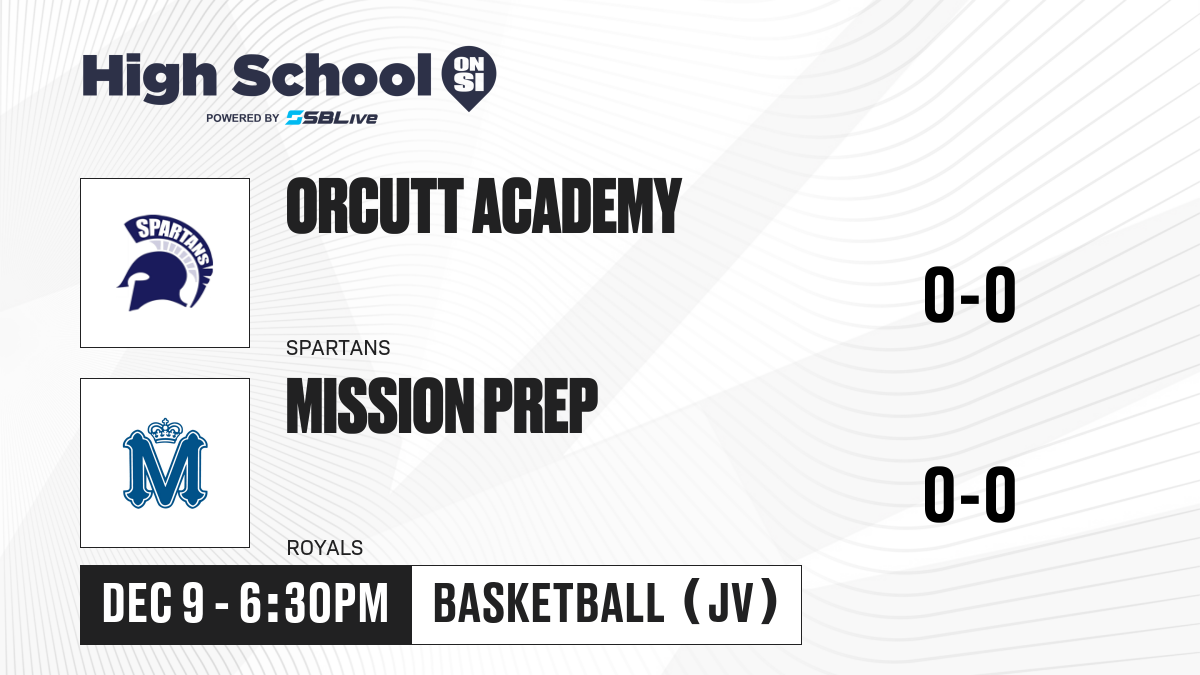 High School ON SI
POWERED BY SBLive

SPARTANS

ORCUTT ACADEMY

SPARTANS

0-0

M

MISSION PREP

ROYALS

0-0

DEC 9 - 6:30PM

BASKETBALL (JV)